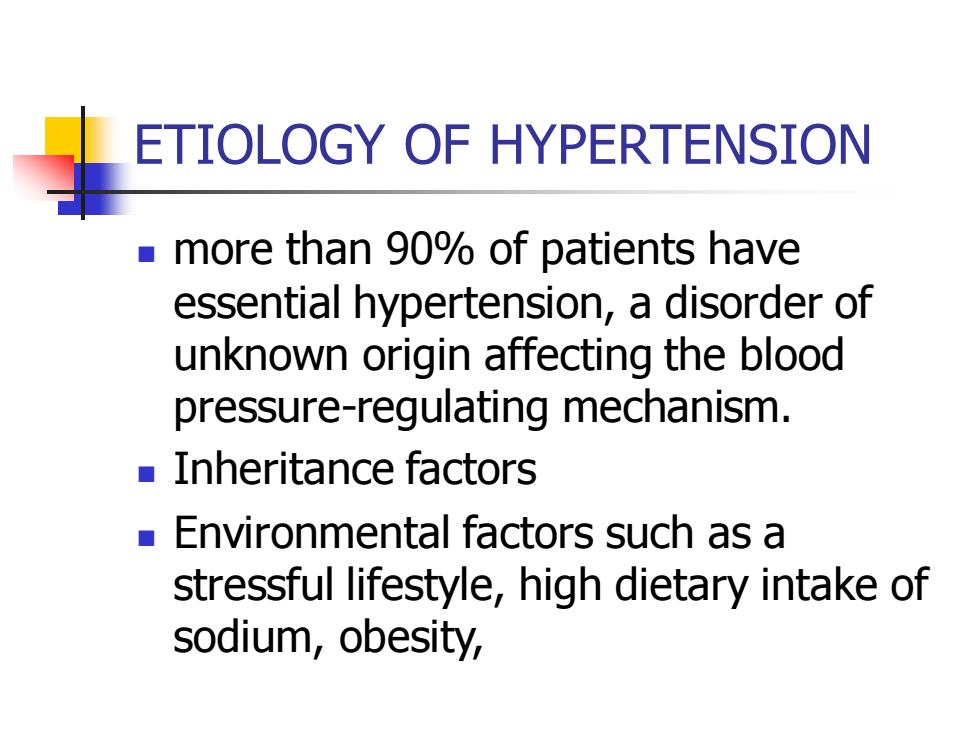 ETIOLOGY OF HYPERTENSION

- more than 90% of patients have essential hypertension, a disorder of unknown origin affecting the blood pressure-regulating mechanism.
- Inheritance factors
- Environmental factors such as a stressful lifestyle, high dietary intake of sodium, obesity,